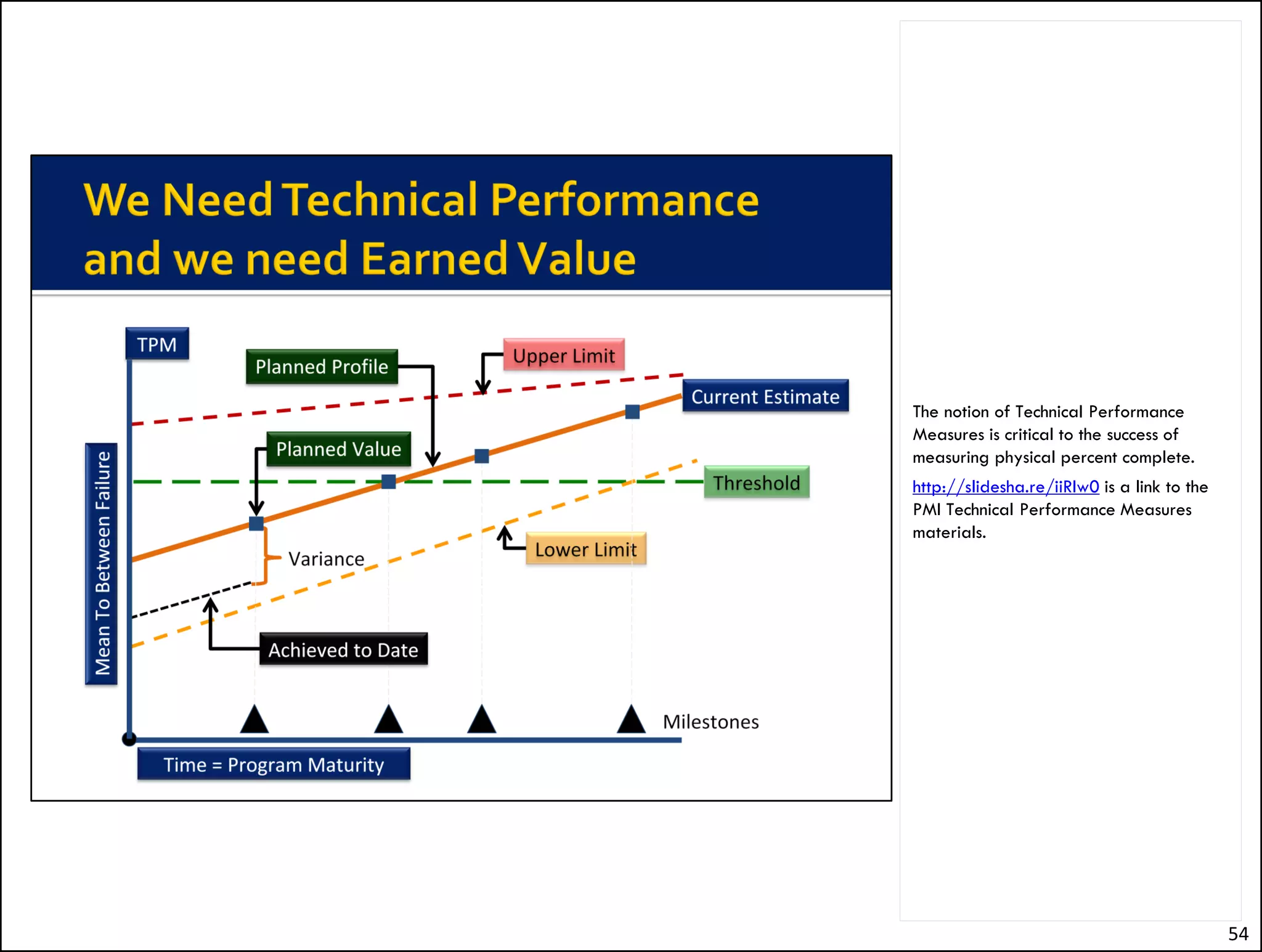 We Need Technical Performance and we need Earned Value

TPM

Planned Profile

Upper Limit

Current Estimate

Planned Value

Threshold

Mean To Between Failure

Variance

Lower Limit

Achieved to Date

Milestones

Time = Program Maturity

The notion of Technical Performance Measures is critical to the success of measuring physical percent complete.

http://slidesha.re/iiRIw0 is a link to the PMI Technical Performance Measures materials.

54